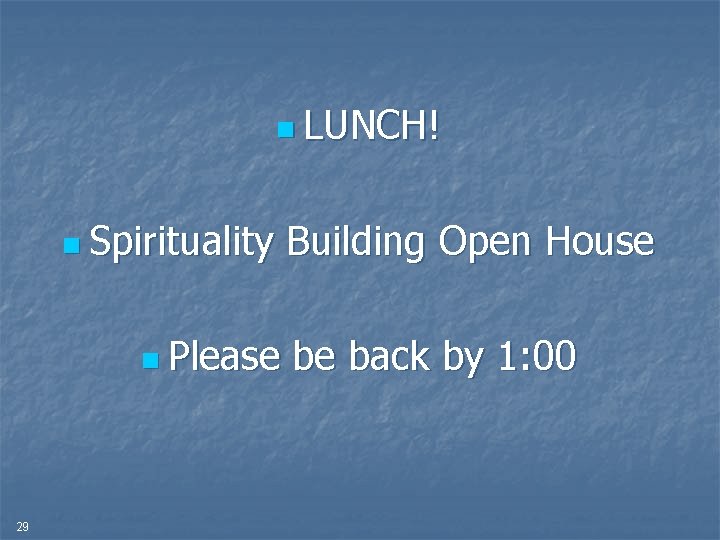 LUNCH!

Spirituality Building Open House

Please be back by 1:00

29